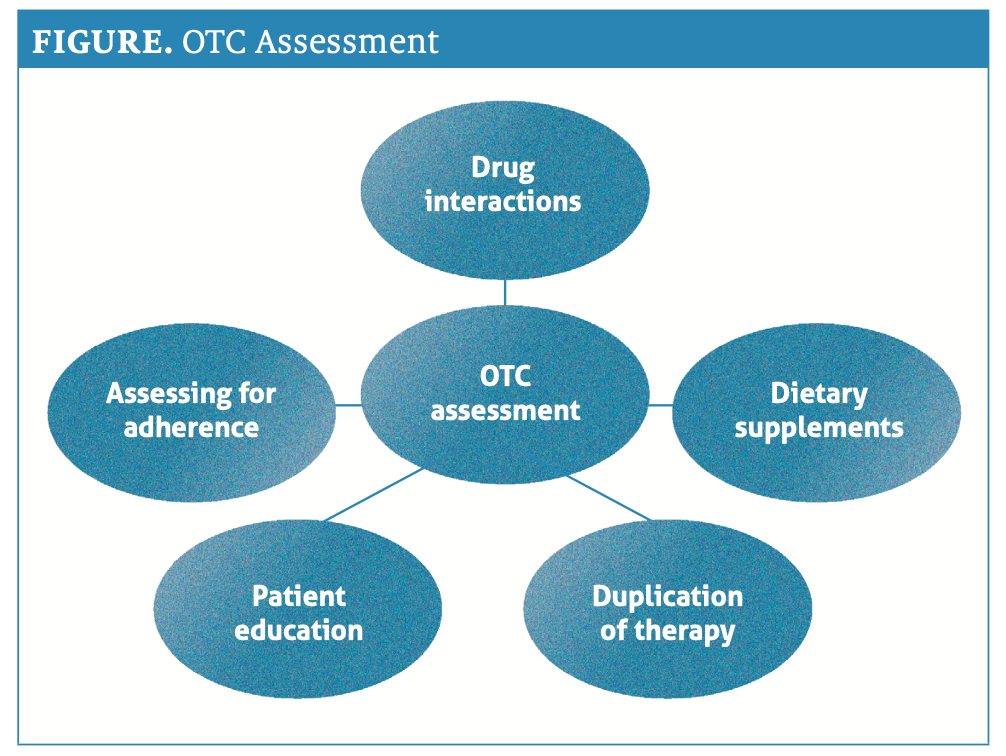 FIGURE. OTC Assessment

Drug interactions

Assessing for adherence

OTC assessment

Dietary supplements

Patient education

Duplication of therapy